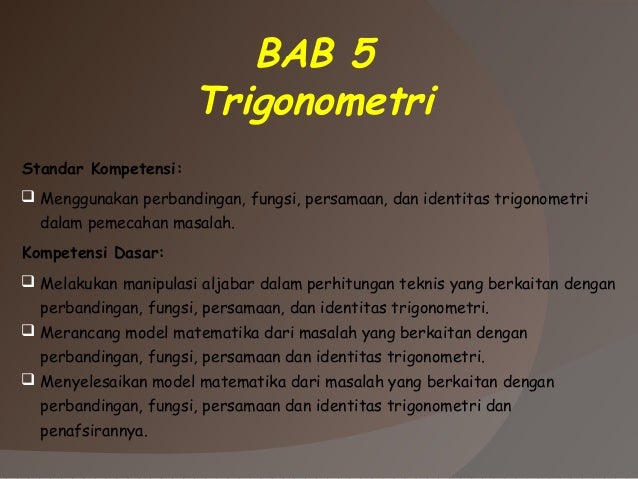 BAB 5
Trigonometri

Standar Kompetensi:

❑ Menggunakan perbandingan, fungsi, persamaan, dan identitas trigonometri dalam pemecahan masalah.

Kompetensi Dasar:

❑ Melakukan manipulasi aljabar dalam perhitungan teknis yang berkaitan dengan perbandingan, fungsi, persamaan, dan identitas trigonometri.
❑ Merancang model matematika dari masalah yang berkaitan dengan perbandingan, fungsi, persamaan dan identitas trigonometri.
❑ Menyelesaikan model matematika dari masalah yang berkaitan dengan perbandingan, fungsi, persamaan dan identitas trigonometri dan penafsirannya.